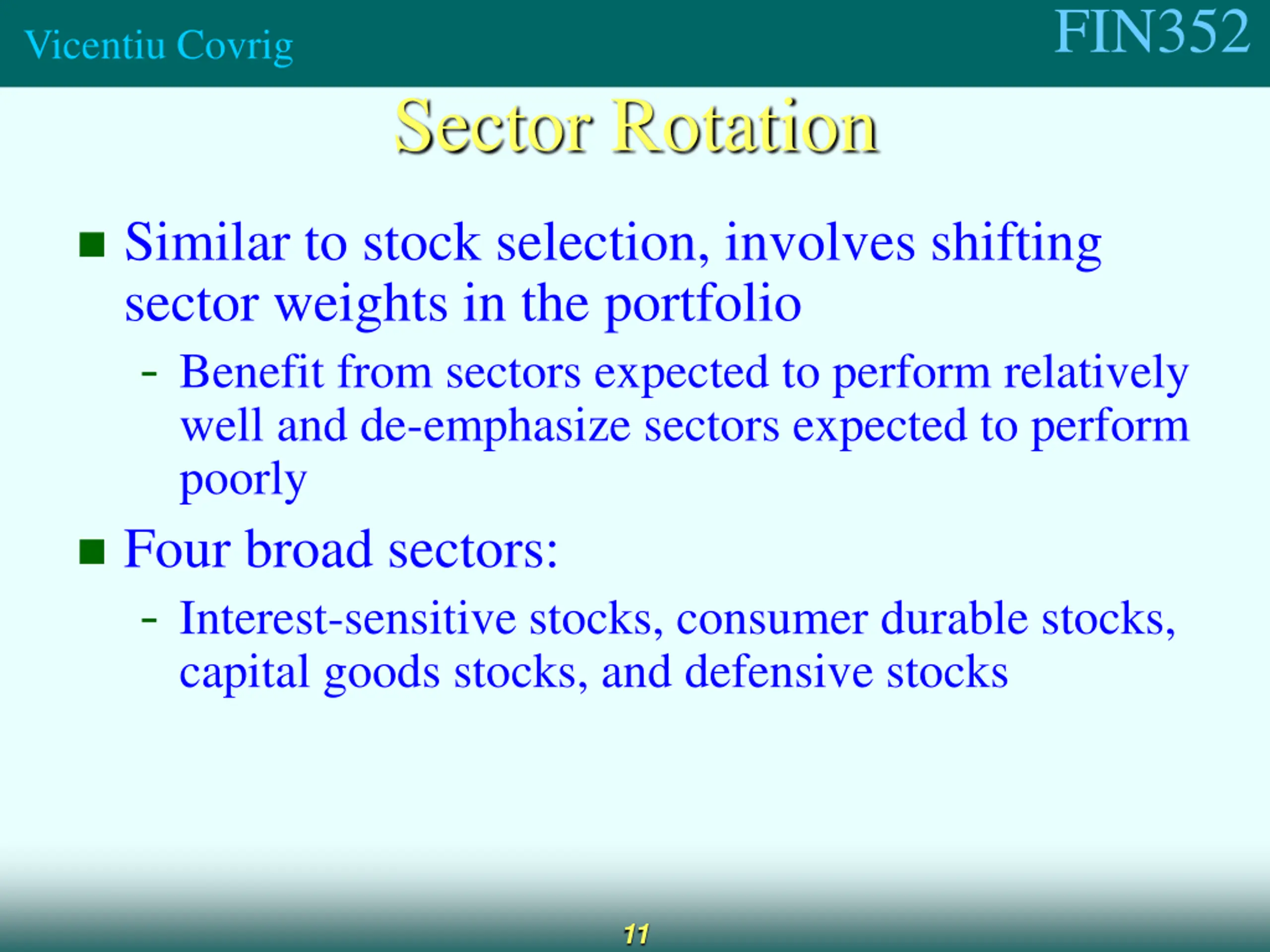 Vicentiu Covrig

FIN352

Sector Rotation

■ Similar to stock selection, involves shifting sector weights in the portfolio

- Benefit from sectors expected to perform relatively well and de-emphasize sectors expected to perform poorly

■ Four broad sectors:

- Interest-sensitive stocks, consumer durable stocks, capital goods stocks, and defensive stocks

11